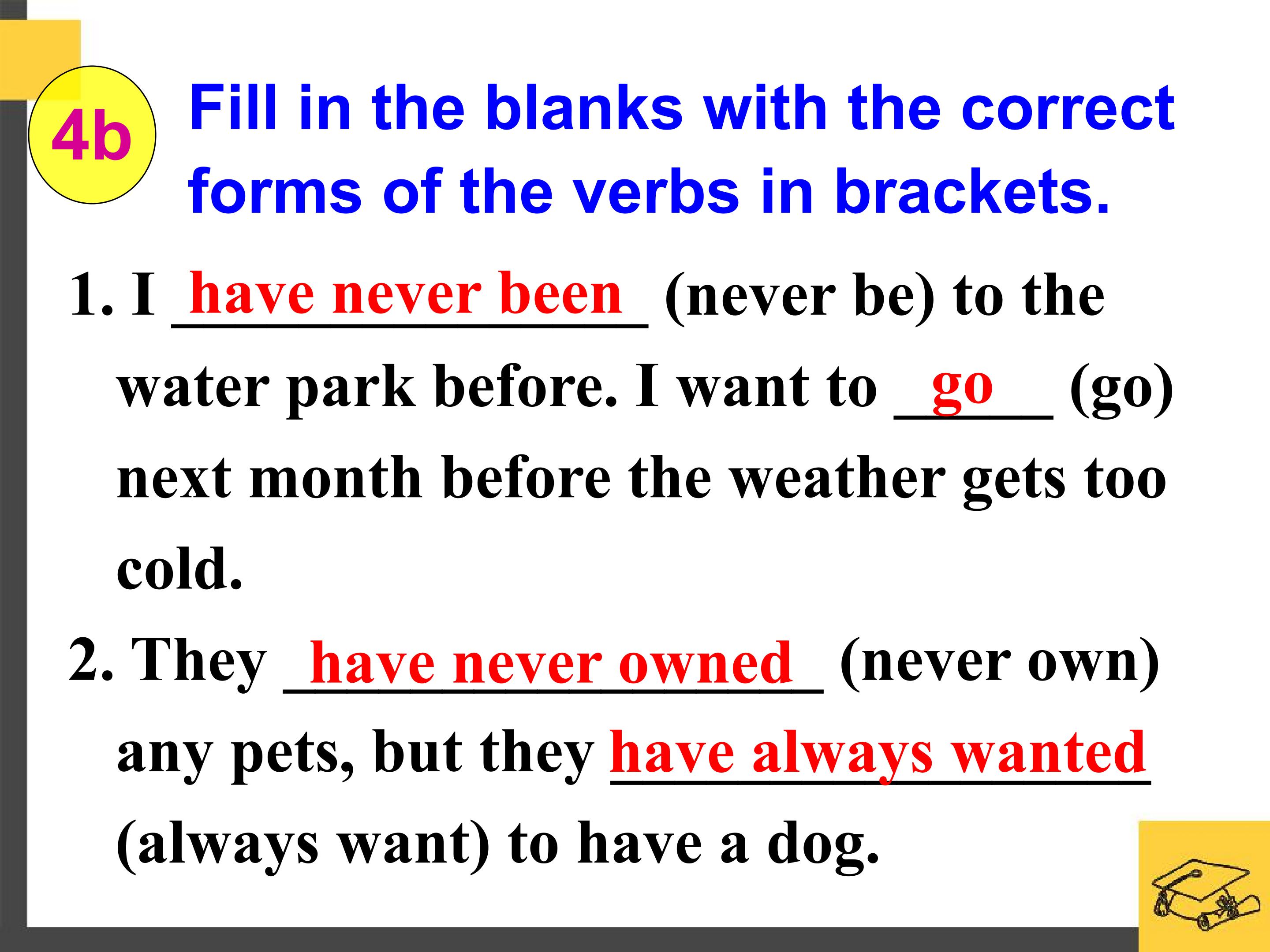 4b

Fill in the blanks with the correct forms of the verbs in brackets.

1. I have never been (never be) to the water park before. I want to go (go) next month before the weather gets too cold.

2. They have never owned (never own) any pets, but they have always wanted (always want) to have a dog.